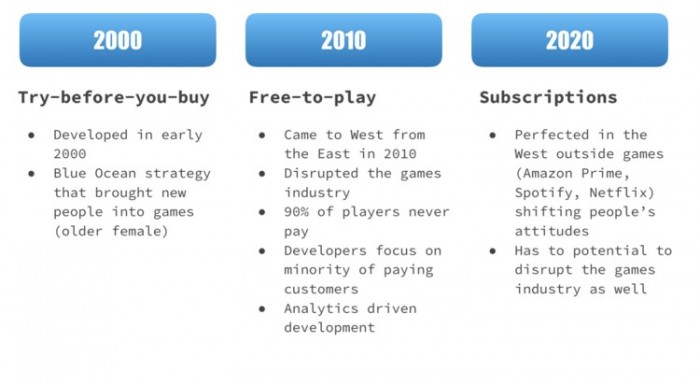 2000

Try-before-you-buy

- Developed in early 2000
- Blue Ocean strategy that brought new people into games (older female)

2010

Free-to-play

- Came to West from the East in 2010
- Disrupted the games industry
- 90% of players never pay
- Developers focus on minority of paying customers
- Analytics driven development

2020

Subscriptions

- Perfected in the West outside games (Amazon Prime, Spotify, Netflix) shifting people's attitudes
- Has to potential to disrupt the games industry as well